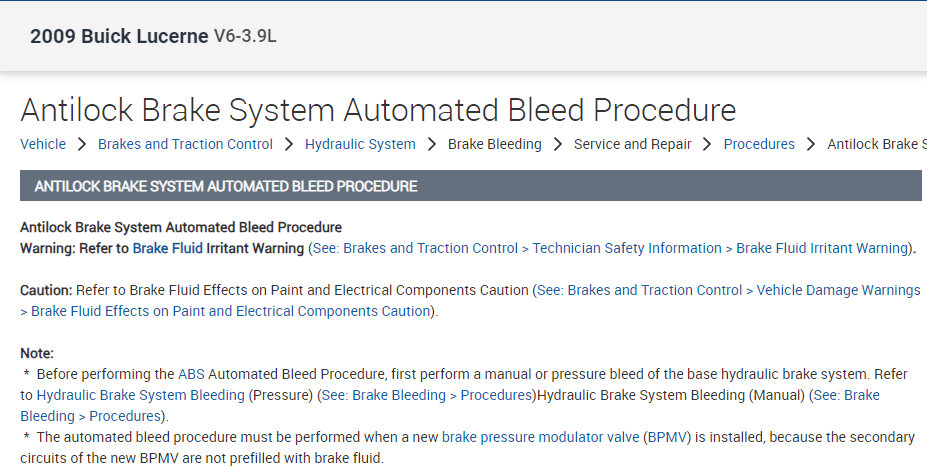 2009 Buick Lucerne V6-3.9L

Antilock Brake System Automated Bleed Procedure

Vehicle > Brakes and Traction Control > Hydraulic System > Brake Bleeding > Service and Repair > Procedures > Antilock Brake S

ANTILOCK BRAKE SYSTEM AUTOMATED BLEED PROCEDURE

Antilock Brake System Automated Bleed Procedure
Warning: Refer to Brake Fluid Irritant Warning (See: Brakes and Traction Control > Technician Safety Information > Brake Fluid Irritant Warning).

Caution: Refer to Brake Fluid Effects on Paint and Electrical Components Caution (See: Brakes and Traction Control > Vehicle Damage Warnings > Brake Fluid Effects on Paint and Electrical Components Caution).

Note:
* Before performing the ABS Automated Bleed Procedure, first perform a manual or pressure bleed of the base hydraulic brake system. Refer to Hydraulic Brake System Bleeding (Pressure) (See: Brake Bleeding > Procedures)Hydraulic Brake System Bleeding (Manual) (See: Brake Bleeding > Procedures).
* The automated bleed procedure must be performed when a new brake pressure modulator valve (BPMV) is installed, because the secondary circuits of the new BPMV are not prefilled with brake fluid.